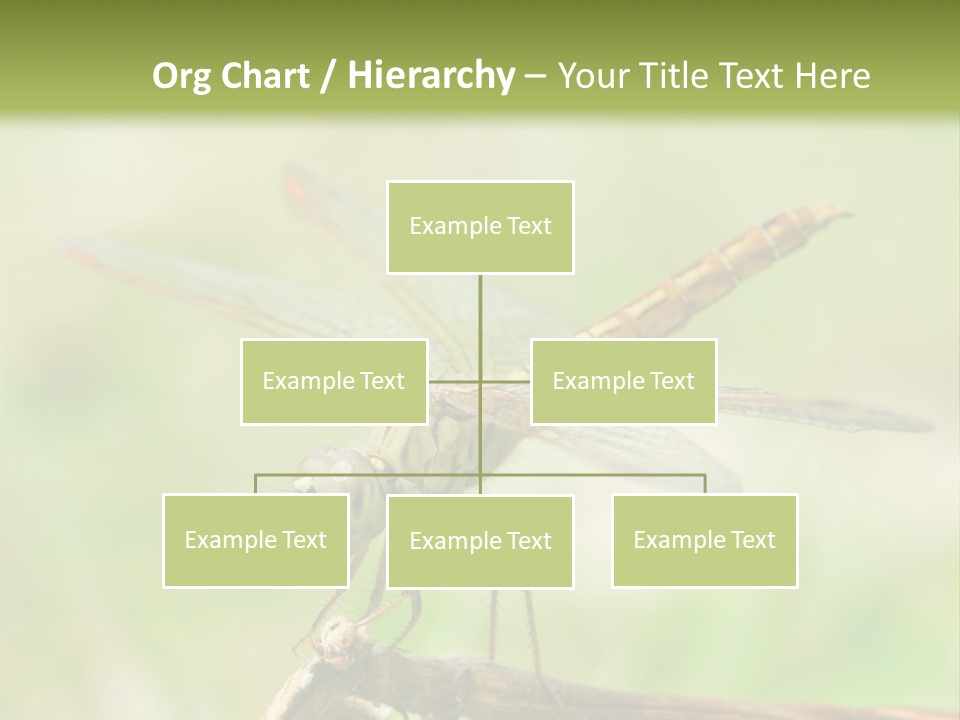 Org Chart / Hierarchy – Your Title Text Here

Example Text

Example Text

Example Text

Example Text

Example Text

Example Text